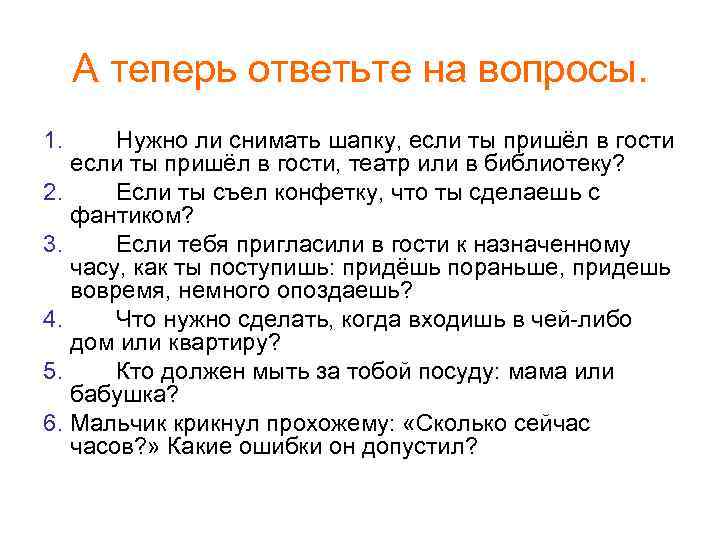 А теперь ответьте на вопросы.

1. Нужно ли снимать шапку, если ты пришёл в гости если ты пришёл в гости, театр или в библиотеку?
2. Если ты съел конфетку, что ты сделаешь с фантиком?
3. Если тебя пригласили в гости к назначенному часу, как ты поступишь: придёшь пораньше, придешь вовремя, немного опоздаешь?
4. Что нужно сделать, когда входишь в чей-либо дом или квартиру?
5. Кто должен мыть за тобой посуду: мама или бабушка?
6. Мальчик крикнул прохожему: «Сколько сейчас часов?» Какие ошибки он допустил?